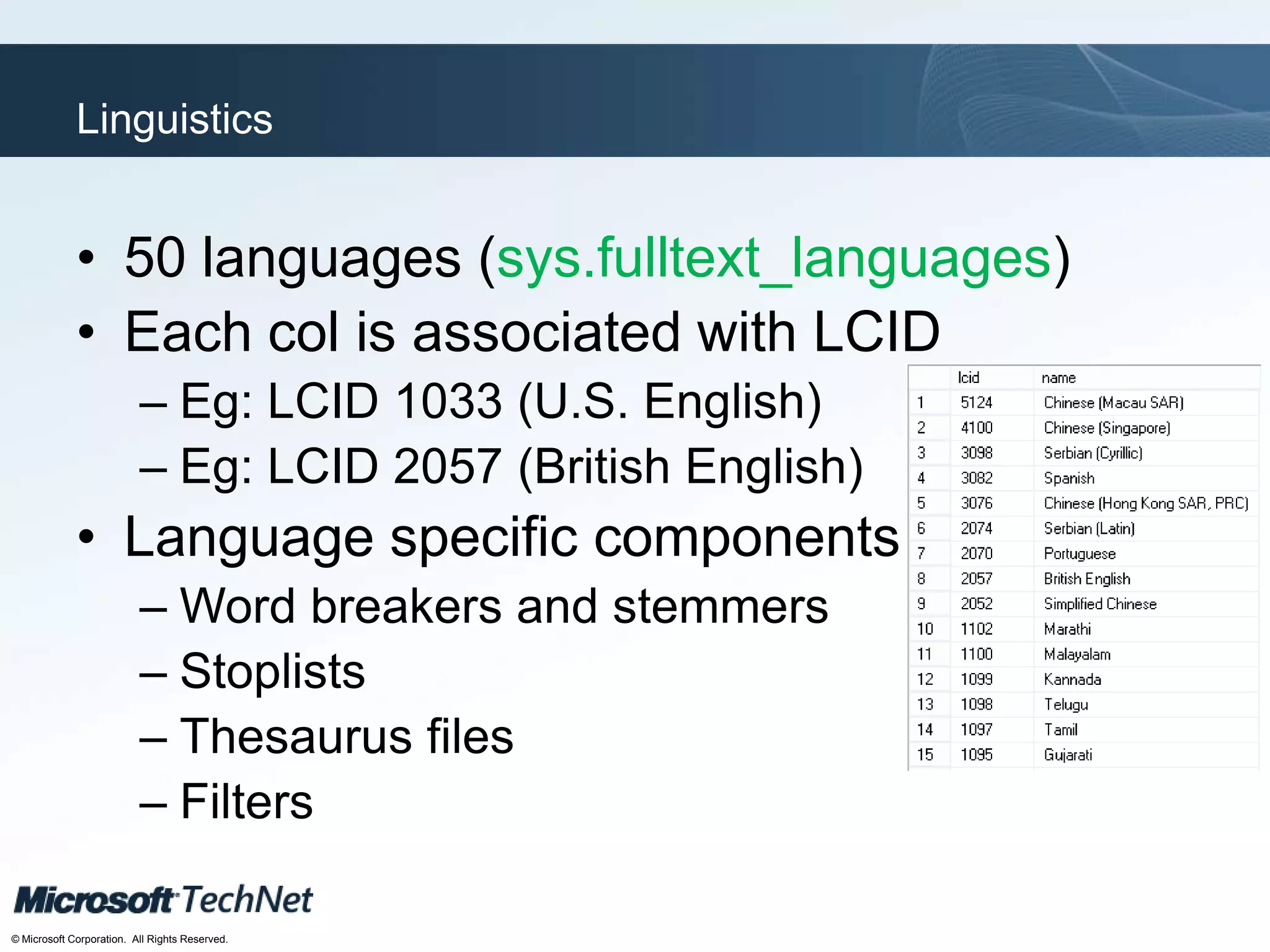 Linguistics

• 50 languages (sys.fulltext_languages)
• Each col is associated with LCID
– Eg: LCID 1033 (U.S. English)
– Eg: LCID 2057 (British English)
• Language specific components
– Word breakers and stemmers
– Stoplists
– Thesaurus files
– Filters

| | lcid | name |
|---|---|---|
| 1 | 5124 | Chinese (Macau SAR) |
| 2 | 4100 | Chinese (Singapore) |
| 3 | 3098 | Serbian (Cyrillic) |
| 4 | 3082 | Spanish |
| 5 | 3076 | Chinese (Hong Kong SAR, PRC) |
| 6 | 2074 | Serbian (Latin) |
| 7 | 2070 | Portuguese |
| 8 | 2057 | British English |
| 9 | 2052 | Simplified Chinese |
| 10 | 1102 | Marathi |
| 11 | 1100 | Malayalam |
| 12 | 1099 | Kannada |
| 13 | 1098 | Telugu |
| 14 | 1097 | Tamil |
| 15 | 1095 | Gujarati |

Microsoft TechNet
© Microsoft Corporation. All Rights Reserved.